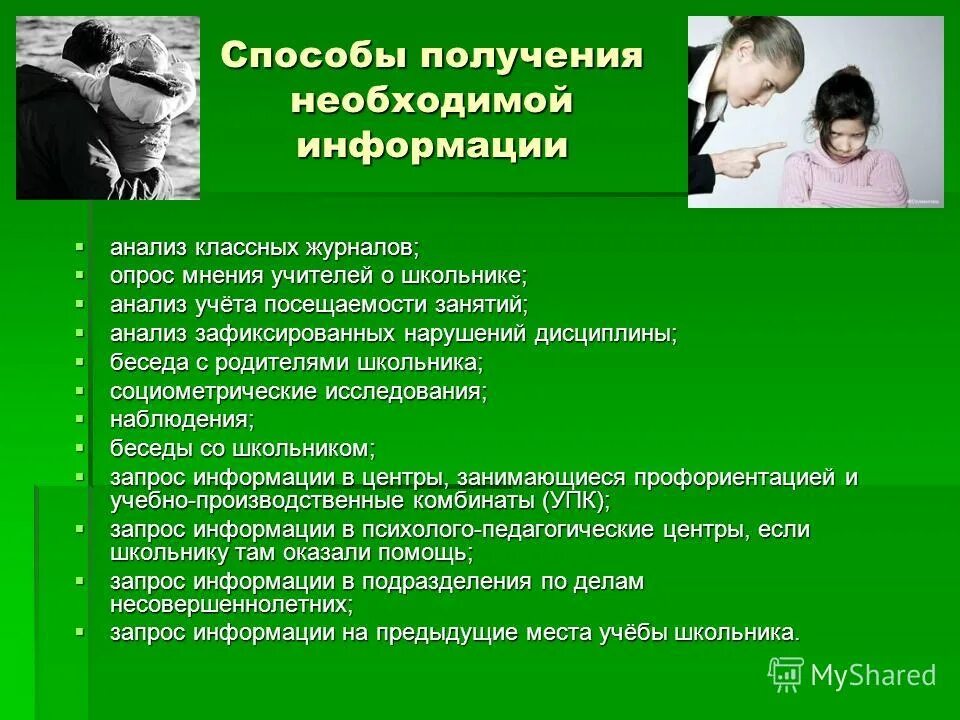 Способы получения необходимой информации

- анализ классных журналов;
- опрос мнения учителей о школьнике;
- анализ учёта посещаемости занятий;
- анализ зафиксированных нарушений дисциплины;
- беседа с родителями школьника;
- социометрические исследования;
- наблюдения;
- беседы со школьником;
- запрос информации в центры, занимающиеся профориентацией и учебно-производственные комбинаты (УПК);
- запрос информации в психолого-педагогические центры, если школьнику там оказали помощь;
- запрос информации в подразделения по делам несовершеннолетних;
- запрос информации на предыдущие места учёбы школьника.

MyShared